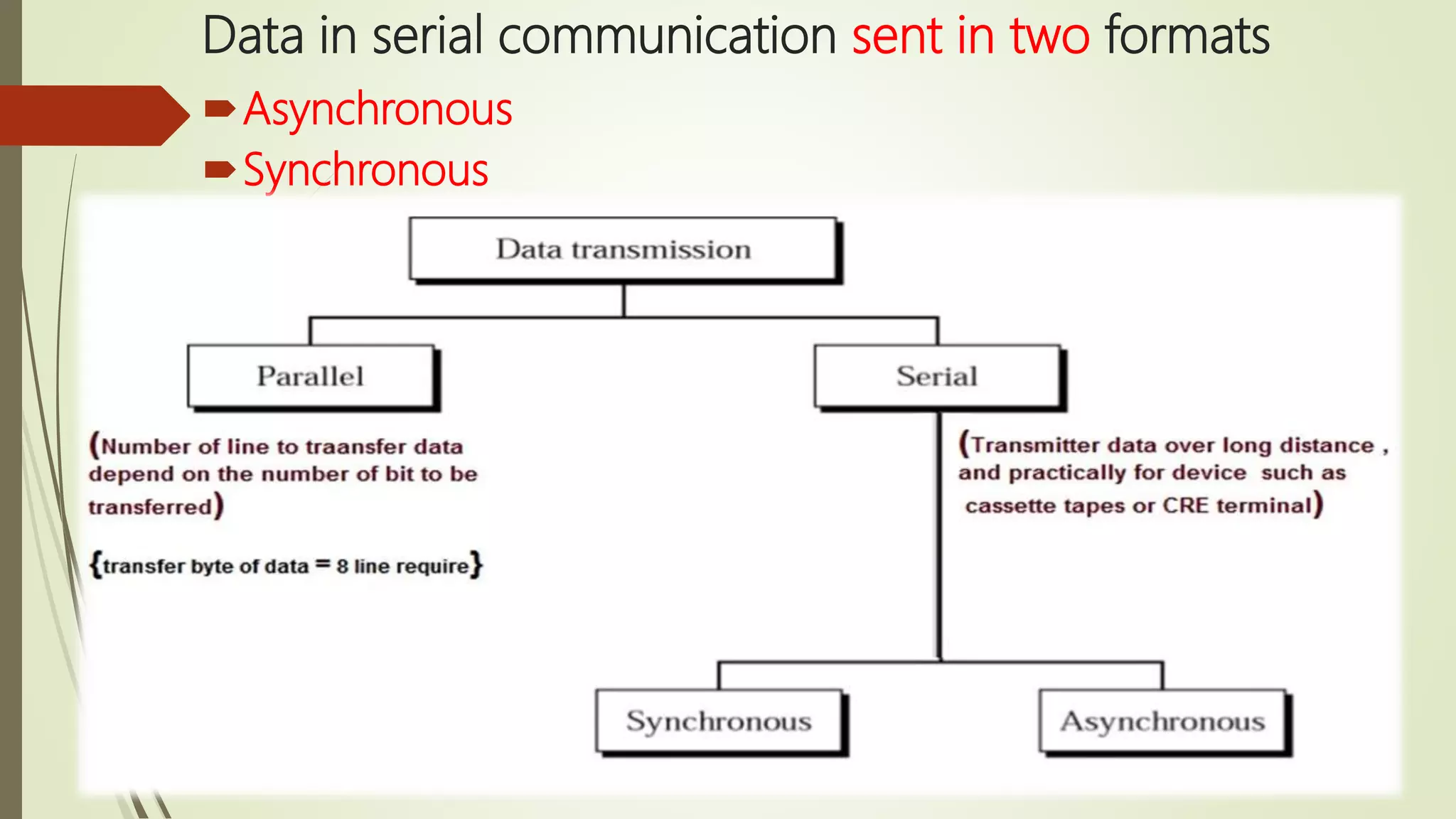 Data in serial communication sent in two formats

Asynchronous

Synchronous

Data transmission

Parallel

Serial

(Number of line to traansfer data depend on the number of bit to be transferred)

{transfer byte of data = 8 line require}

(Transmitter data over long distance , and practically for device such as cassette tapes or CRE terminal)

Synchronous

Asynchronous